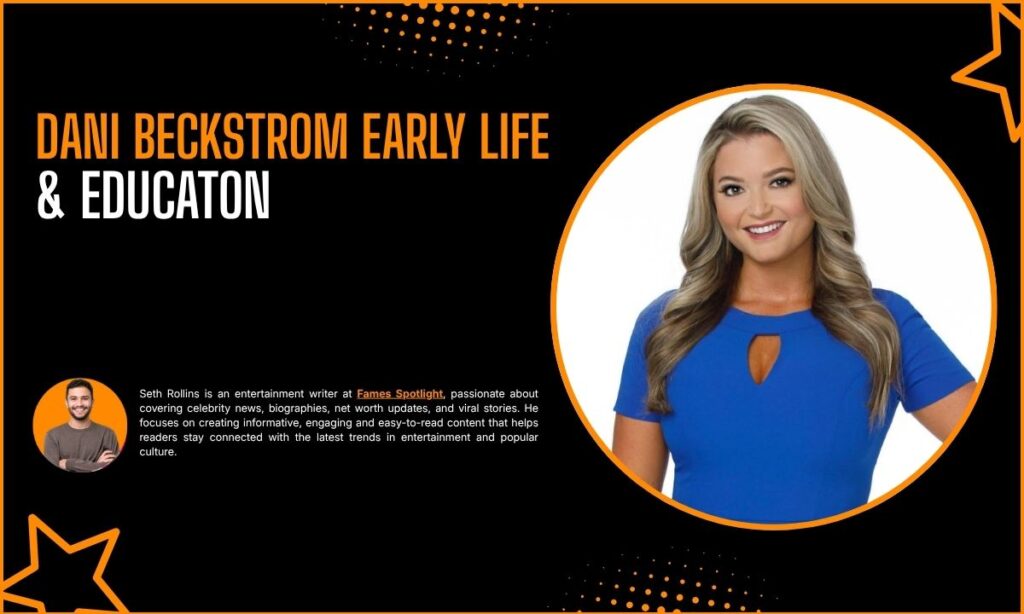 DANI BECKSTROM EARLY LIFE & EDUCATON

Seth Rollins is an entertainment writer at Fames Spotlight, passionate about covering celebrity news, biographies, net worth updates, and viral stories. He focuses on creating informative, engaging and easy-to-read content that helps readers stay connected with the latest trends in entertainment and popular culture.